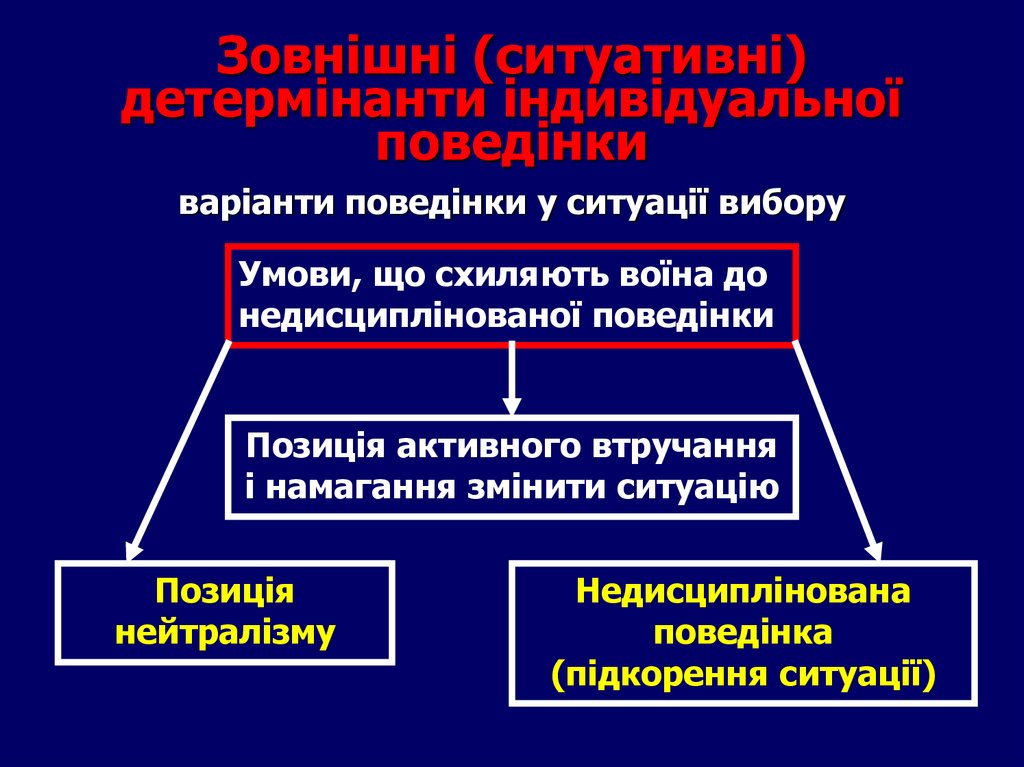 Зовнішні (ситуативні) детермінанти індивідуальної поведінки

варіанти поведінки у ситуації вибору

Умови, що схиляють воїна до недисциплінованої поведінки

Позиція активного втручання і намагання змінити ситуацію

Позиція нейтралізму

Недисциплінована поведінка (підкорення ситуації)